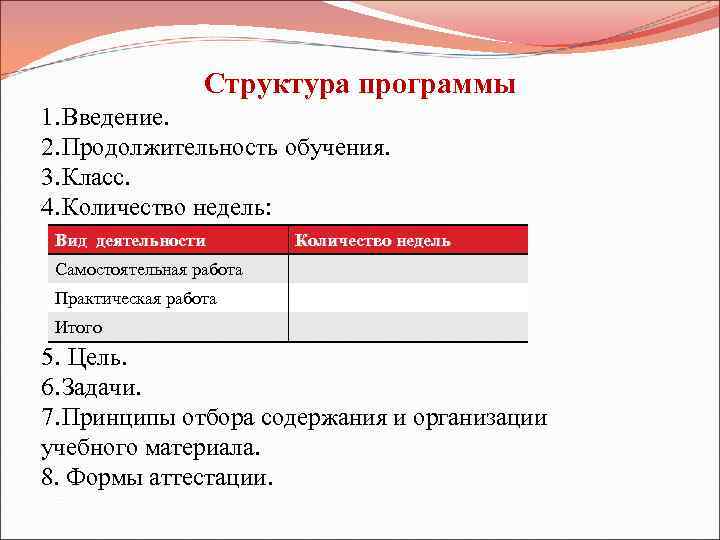 Структура программы

1.Введение.
2.Продолжительность обучения.
3.Класс.
4.Количество недель:

| Вид деятельности | Количество недель |
|---|---|
| Самостоятельная работа | |
| Практическая работа | |
| Итого | |

5. Цель.
6.Задачи.
7.Принципы отбора содержания и организации учебного материала.
8. Формы аттестации.